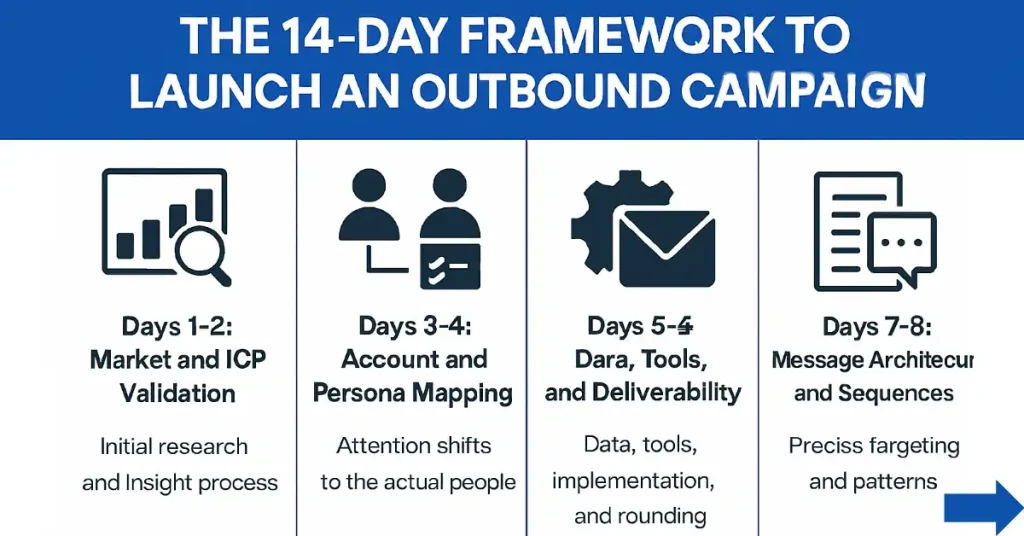 THE 14-DAY FRAMEWORK TO LAUNCH AN OUTBOUND CAMPAIGN

Days 1-2: Market and ICP Validation

Initial research and Insight process

Days 3-4: Account and Persona Mapping

Attention shifts to the actual people

Days 5-4 Dara, Tools, and Deliverability

Data, tools, implementation, and rounding

Days 7-8: Message Architecur and Sequences

Preciss fargeting and patterns